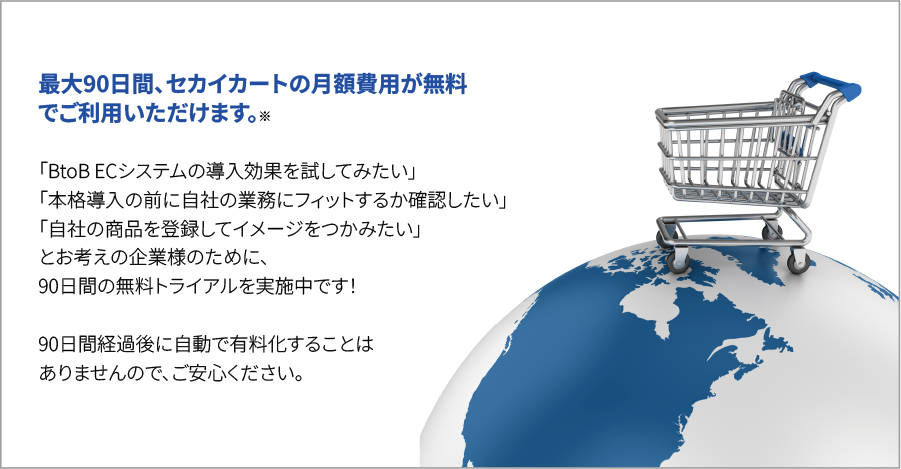 最大90日間、セカイカートの月額費用が無料でご利用いただけます。※

「BtoB ECシステムの導入効果を試してみたい」
「本格導入の前に自社の業務にフィットするか確認したい」
「自社の商品を登録してイメージをつかみたい」
とお考えの企業様のために、
90日間の無料トライアルを実施中です！

90日間経過後に自動で有料化することはありませんので、ご安心ください。